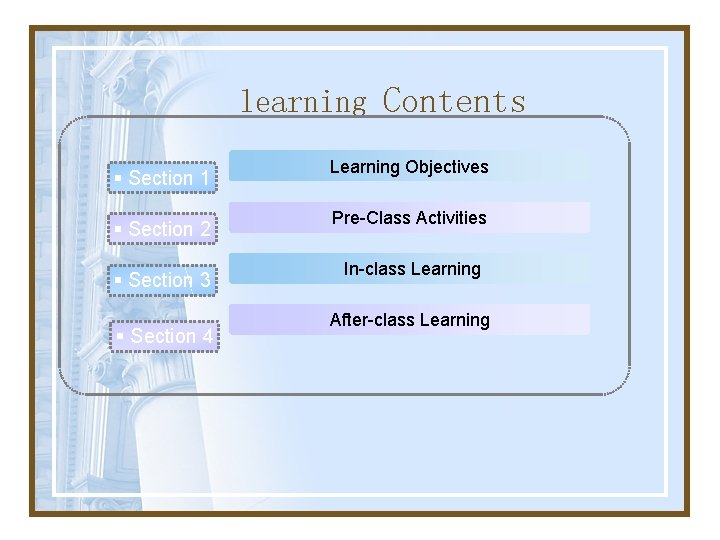 learning Contents

▪ Section 1
Learning Objectives

▪ Section 2
Pre-Class Activities

▪ Section 3
In-class Learning

▪ Section 4
After-class Learning